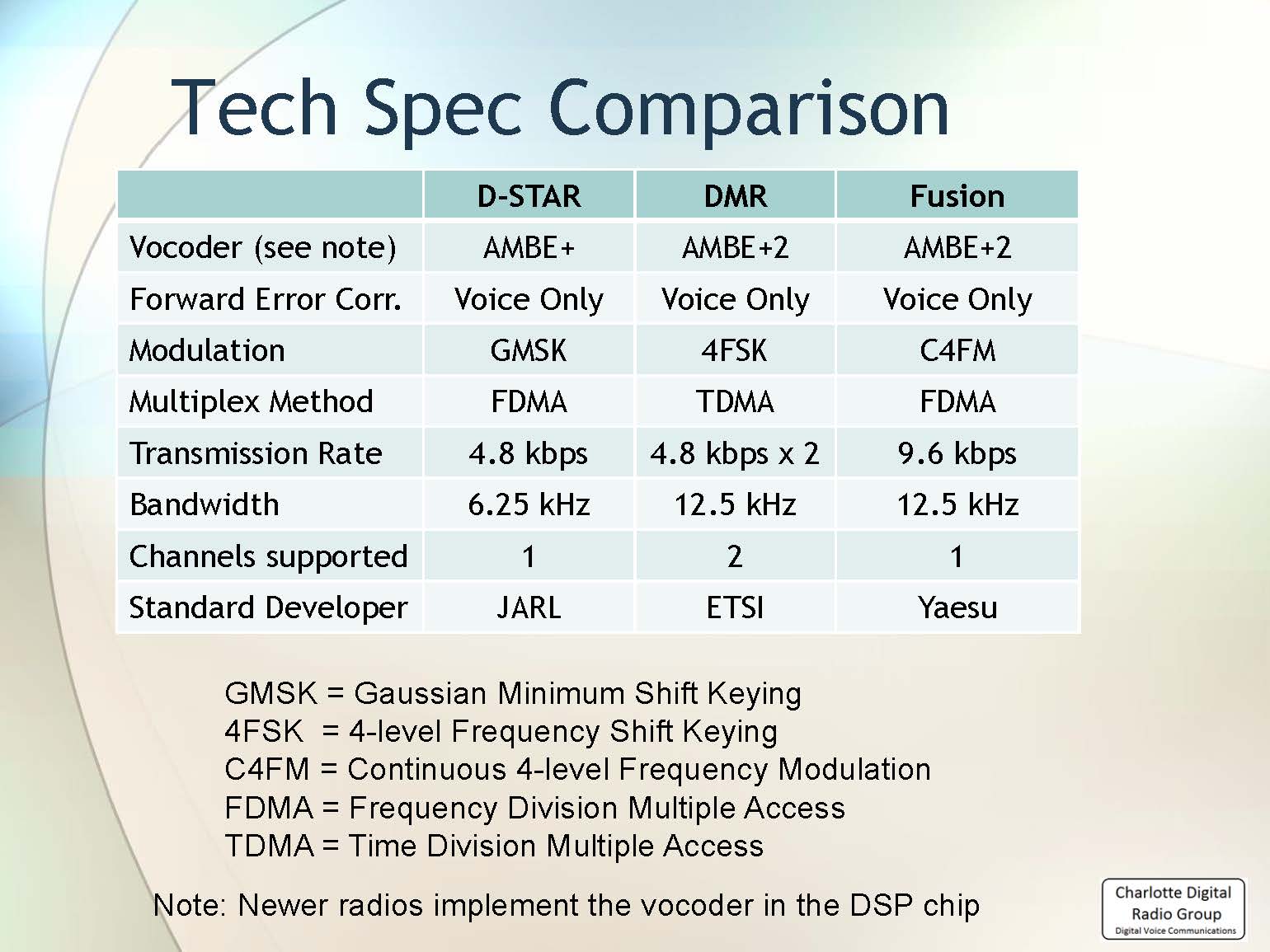 Tech Spec Comparison

|  | D-STAR | DMR | Fusion |
|---|---|---|---|
| Vocoder (see note) | AMBE+ | AMBE+2 | AMBE+2 |
| Forward Error Corr. | Voice Only | Voice Only | Voice Only |
| Modulation | GMSK | 4FSK | C4FM |
| Multiplex Method | FDMA | TDMA | FDMA |
| Transmission Rate | 4.8 kbps | 4.8 kbps x 2 | 9.6 kbps |
| Bandwidth | 6.25 kHz | 12.5 kHz | 12.5 kHz |
| Channels supported | 1 | 2 | 1 |
| Standard Developer | JARL | ETSI | Yaesu |

GMSK = Gaussian Minimum Shift Keying
4FSK = 4-level Frequency Shift Keying
C4FM = Continuous 4-level Frequency Modulation
FDMA = Frequency Division Multiple Access
TDMA = Time Division Multiple Access

Note: Newer radios implement the vocoder in the DSP chip

Charlotte Digital Radio Group
Digital Voice Communications